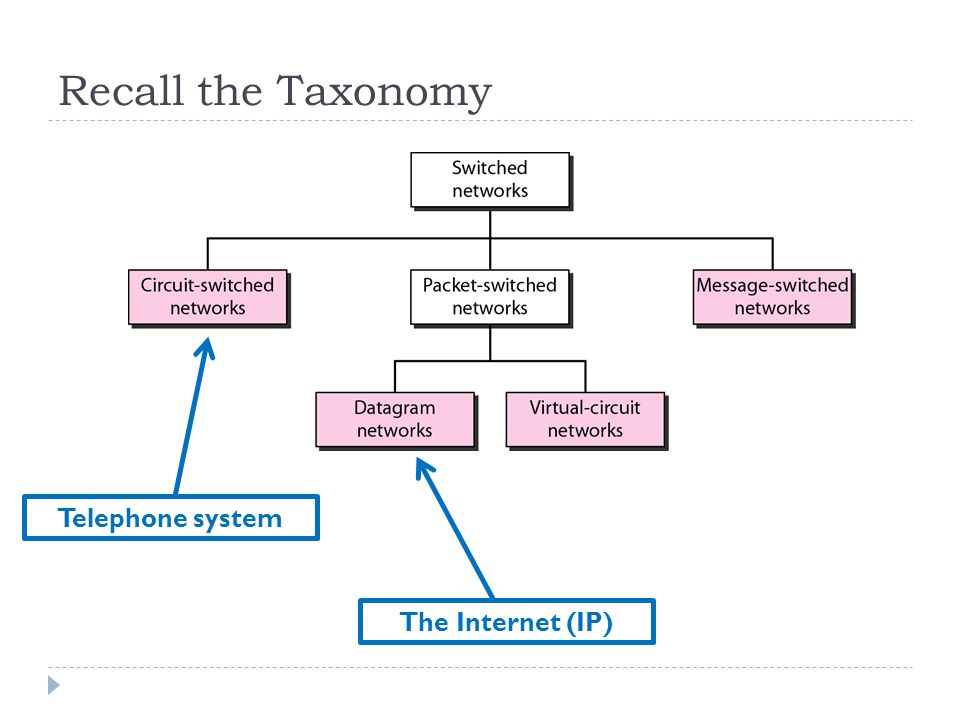 Recall the Taxonomy

Switched networks

Circuit-switched networks

Packet-switched networks

Message-switched networks

Datagram networks

Virtual-circuit networks

Telephone system

The Internet (IP)